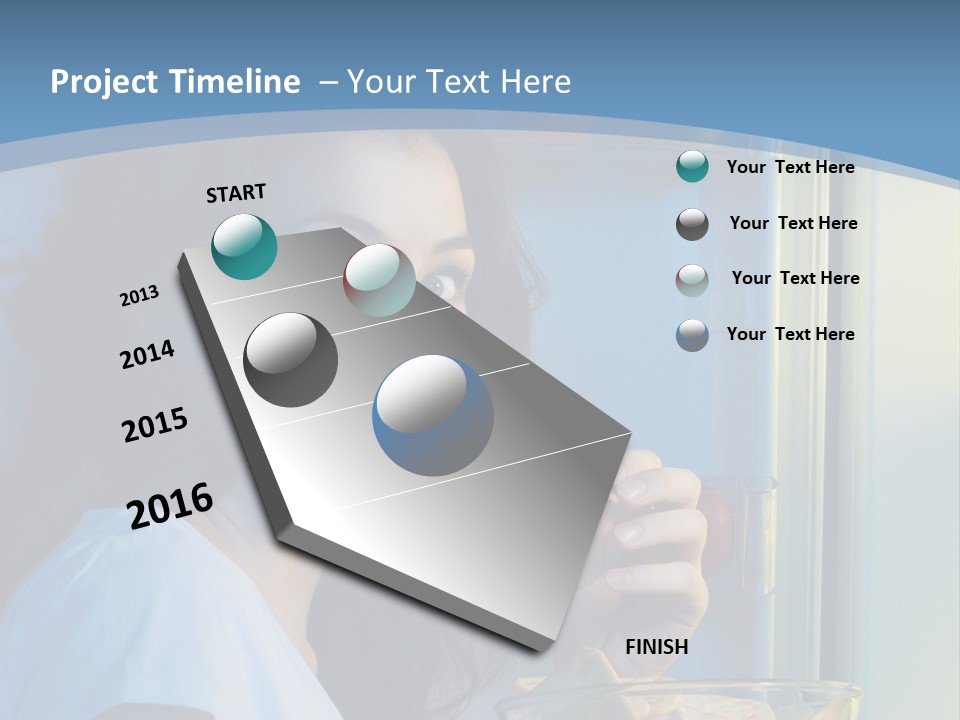 Project Timeline – Your Text Here

START

2013

2014

2015

2016

FINISH

Your Text Here

Your Text Here

Your Text Here

Your Text Here